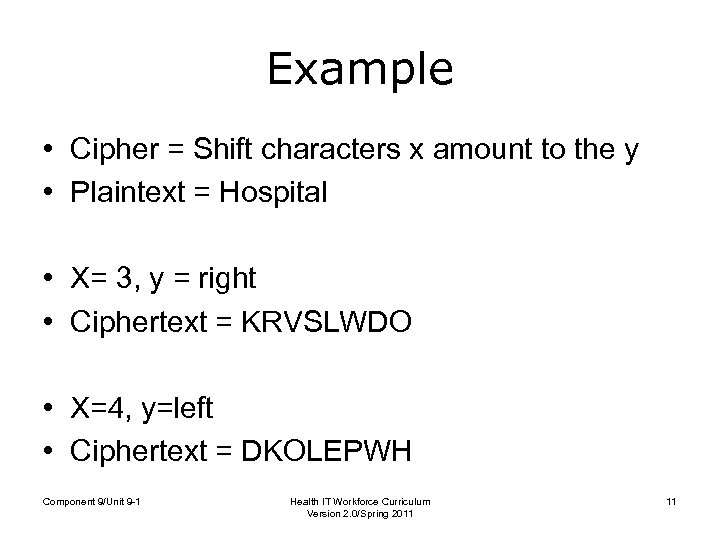 Example

• Cipher = Shift characters x amount to the y
• Plaintext = Hospital

• X= 3, y = right
• Ciphertext = KRVSLWDO

• X=4, y=left
• Ciphertext = DKOLEPWH

Component 9/Unit 9-1

Health IT Workforce Curriculum
Version 2.0/Spring 2011

11